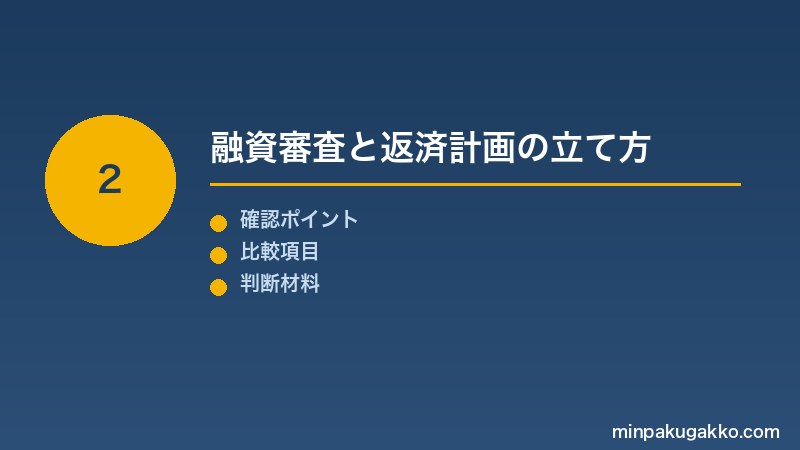 2

融資審査と返済計画の立て方

確認ポイント
比較項目
判断材料

minpakugakko.com